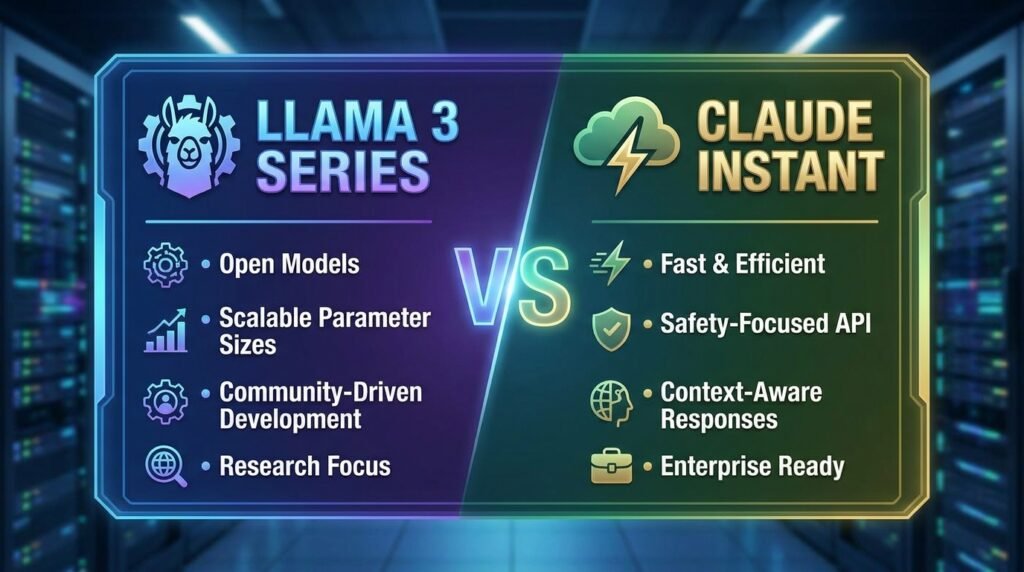 LLAMA 3 SERIES

• Open Models
• Scalable Parameter Sizes
• Community-Driven Development
• Research Focus

VS

CLAUDE INSTANT

• Fast & Efficient
• Safety-Focused API
• Context-Aware Responses
• Enterprise Ready